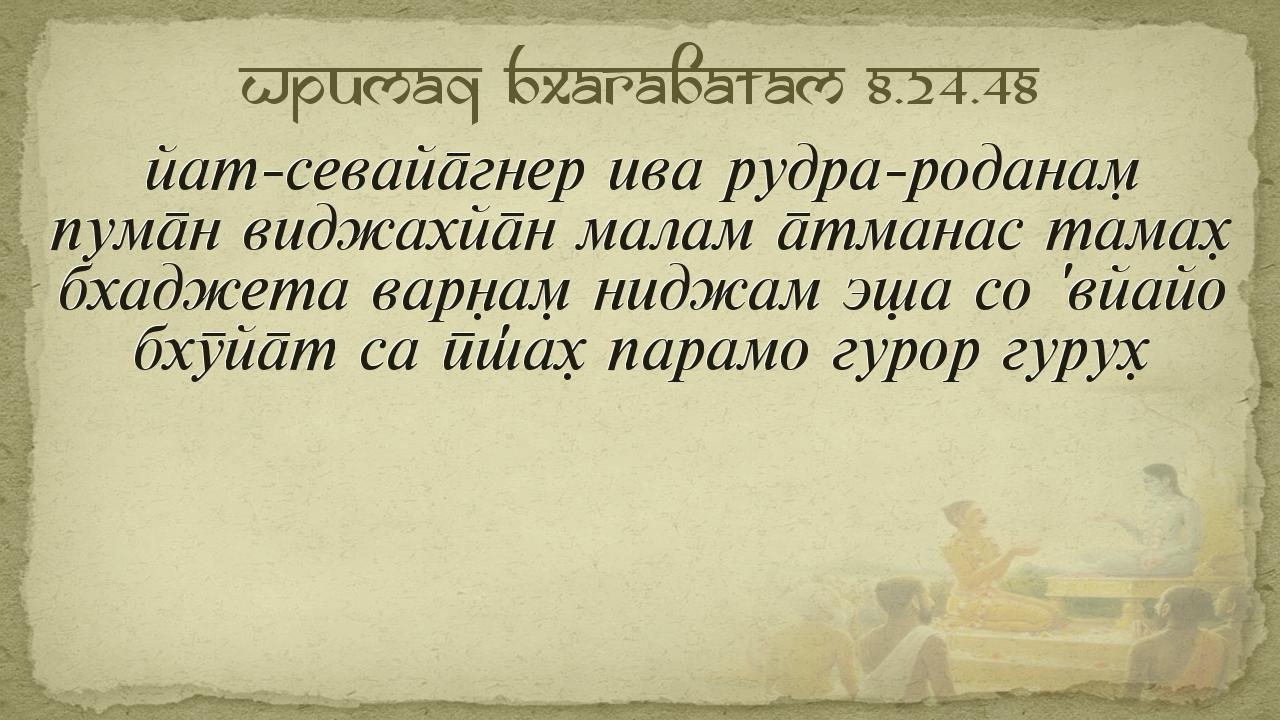 Шримад Бхагаватам 8.24.48

йат-севайа̄гнер ива рудра-роданам̣
пума̄н виджахйа̄н малам а̄тманас тамах̣
бхаджета варн̣ам̣ ниджам эша со 'вйайо
бхӯйа̄т са ӣш́ах̣ парамо гурор гурух̣